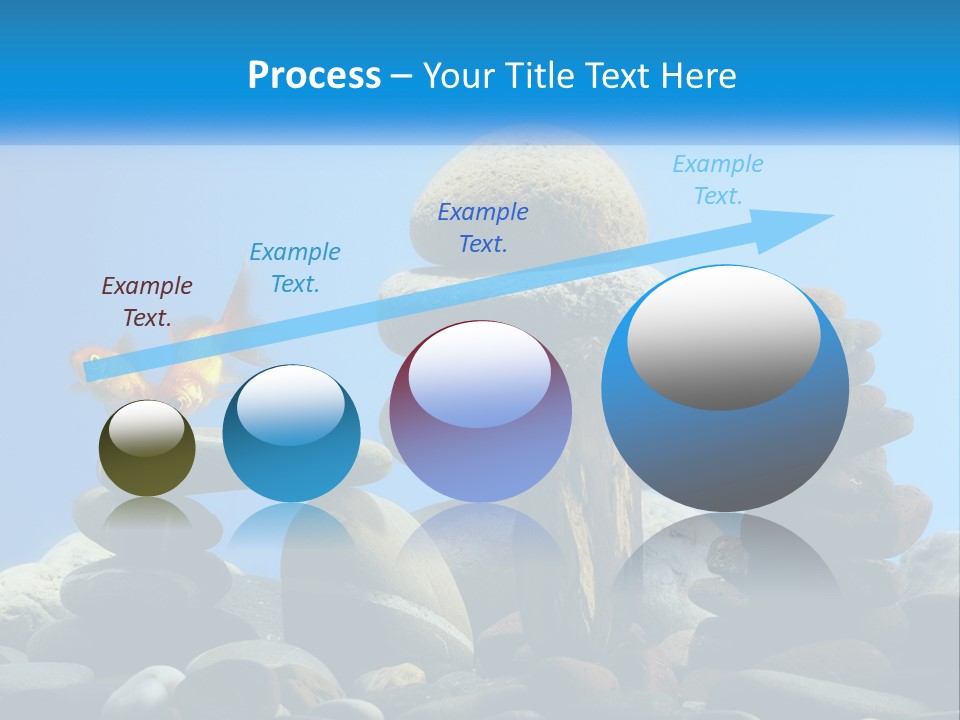 Process – Your Title Text Here

Example Text.

Example Text.

Example Text.

Example Text.